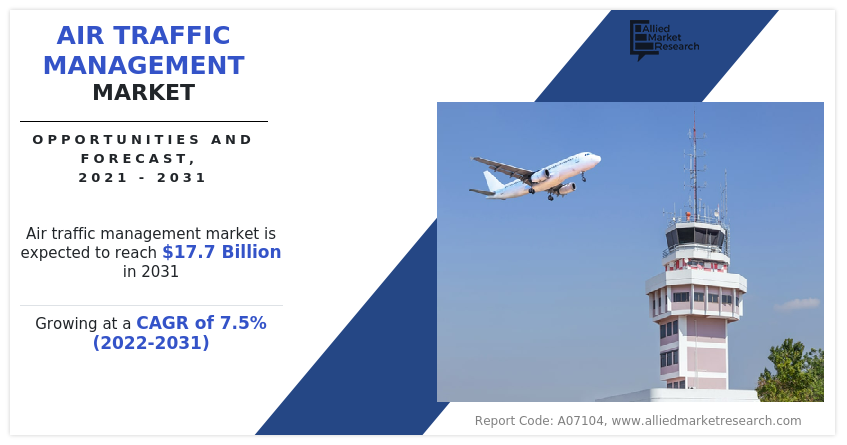 AIR TRAFFIC MANAGEMENT MARKET

OPPORTUNITIES AND FORECAST, 2021 - 2031

Air traffic management market is expected to reach $17.7 Billion in 2031

Growing at a CAGR of 7.5% (2022-2031)

Allied Market Research

Report Code: A07104, www.alliedmarketresearch.com